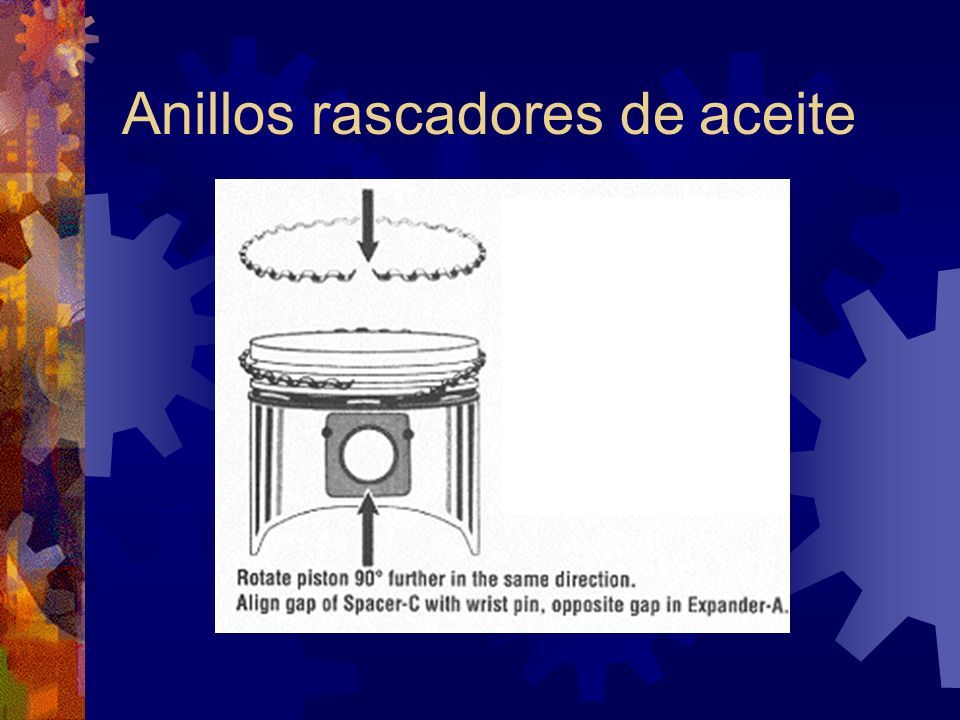 Anillos rascadores de aceite

Rotate piston 90° further in the same direction.
Align gap of Spacer-C with wrist pin, opposite gap in Expander-A.